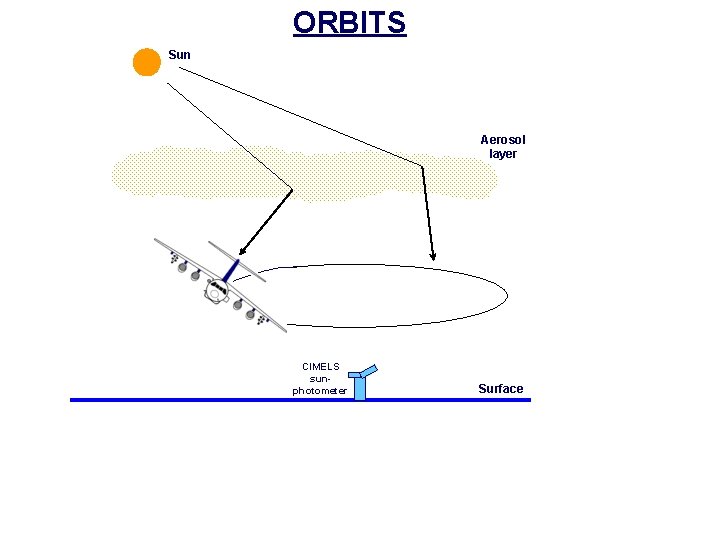 ORBITS

Sun

Aerosol layer

CIMELS sun-photometer

Surface